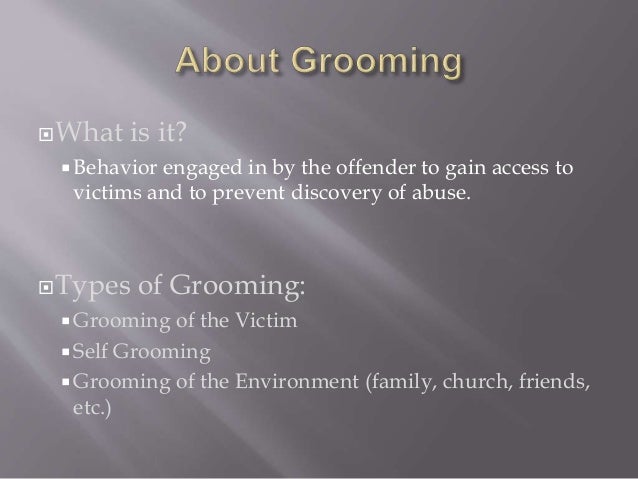 About Grooming

What is it?

Behavior engaged in by the offender to gain access to victims and to prevent discovery of abuse.

Types of Grooming:

Grooming of the Victim

Self Grooming

Grooming of the Environment (family, church, friends, etc.)